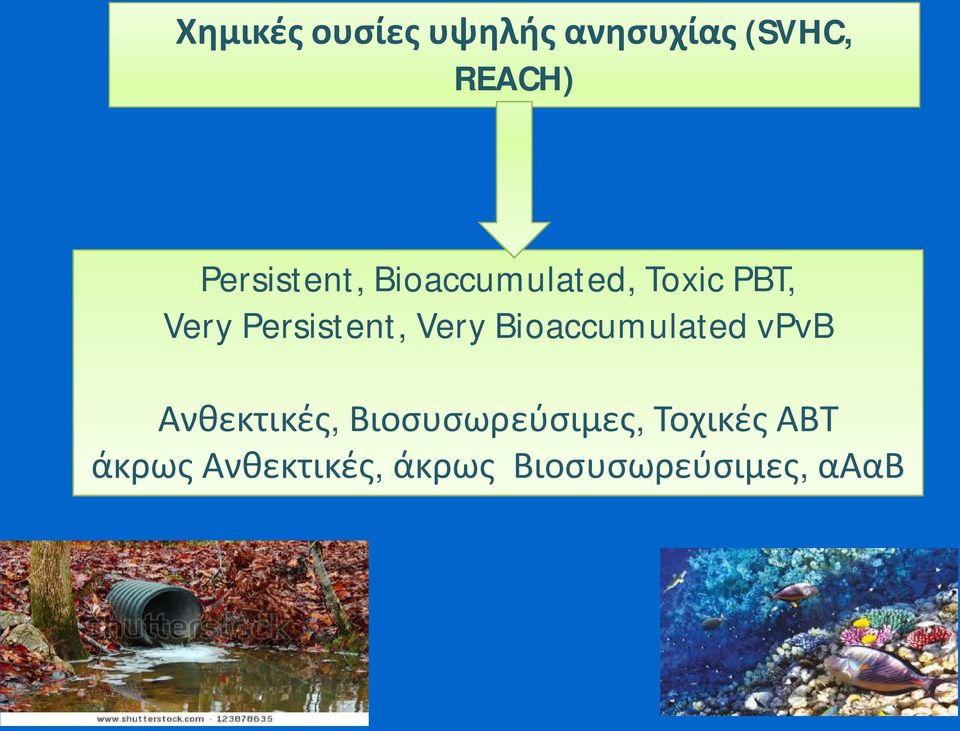 Χημικές ουσίες υψηλής ανησυχίας (SVHC, REACH)

Persistent, Bioaccumulated, Toxic PBT,
Very Persistent, Very Bioaccumulated vPvB

Ανθεκτικές, Βιοσυσωρεύσιμες, Τοχικές ΑΒΤ
άκρως Ανθεκτικές, άκρως Βιοσυσωρεύσιμες, αΑαΒ

shutterstock
www.shutterstock.com · 123878635